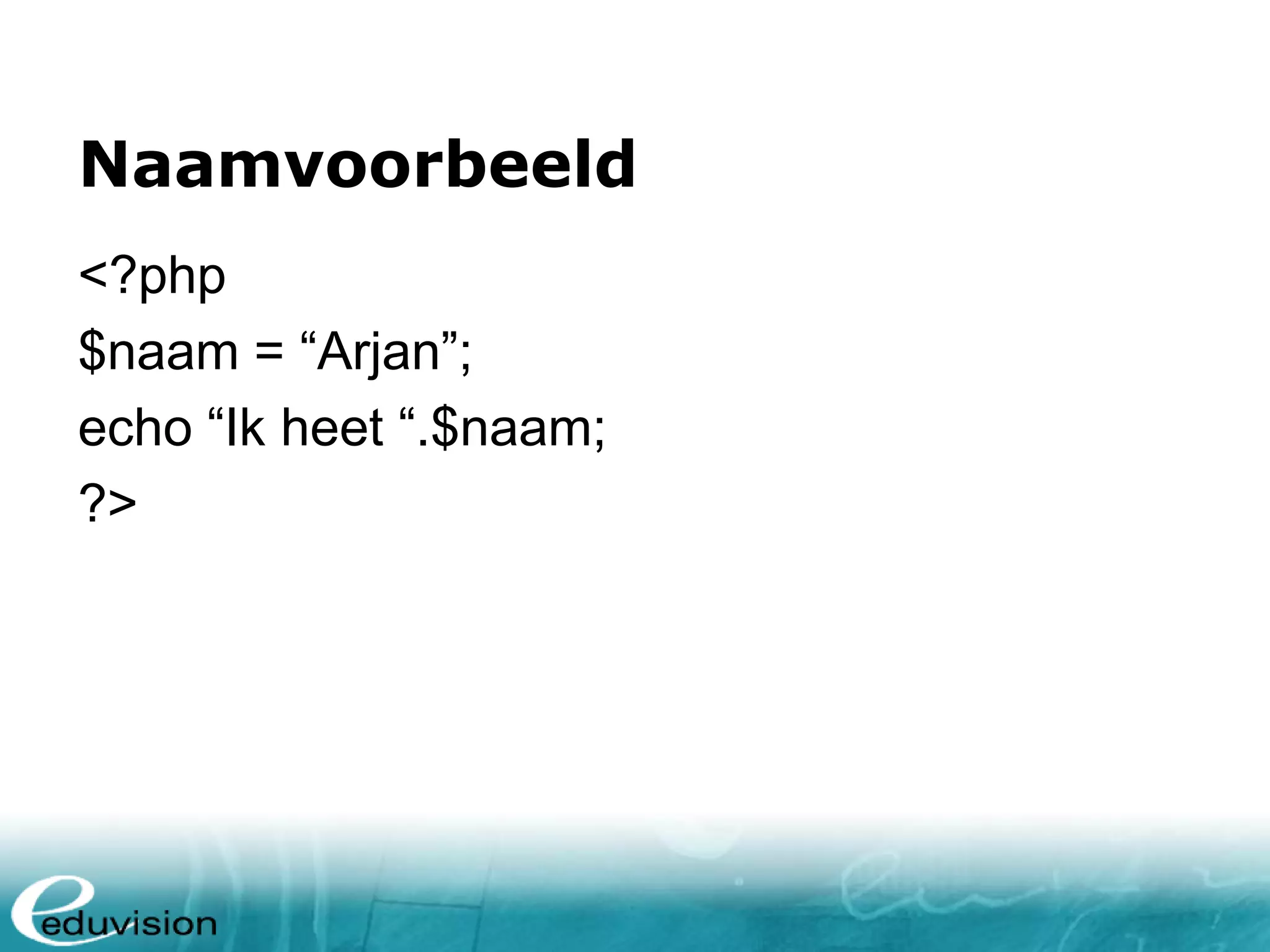 Naamvoorbeeld

<?php
$naam = “Arjan”;
echo “Ik heet “.$naam;
?>

eduvision